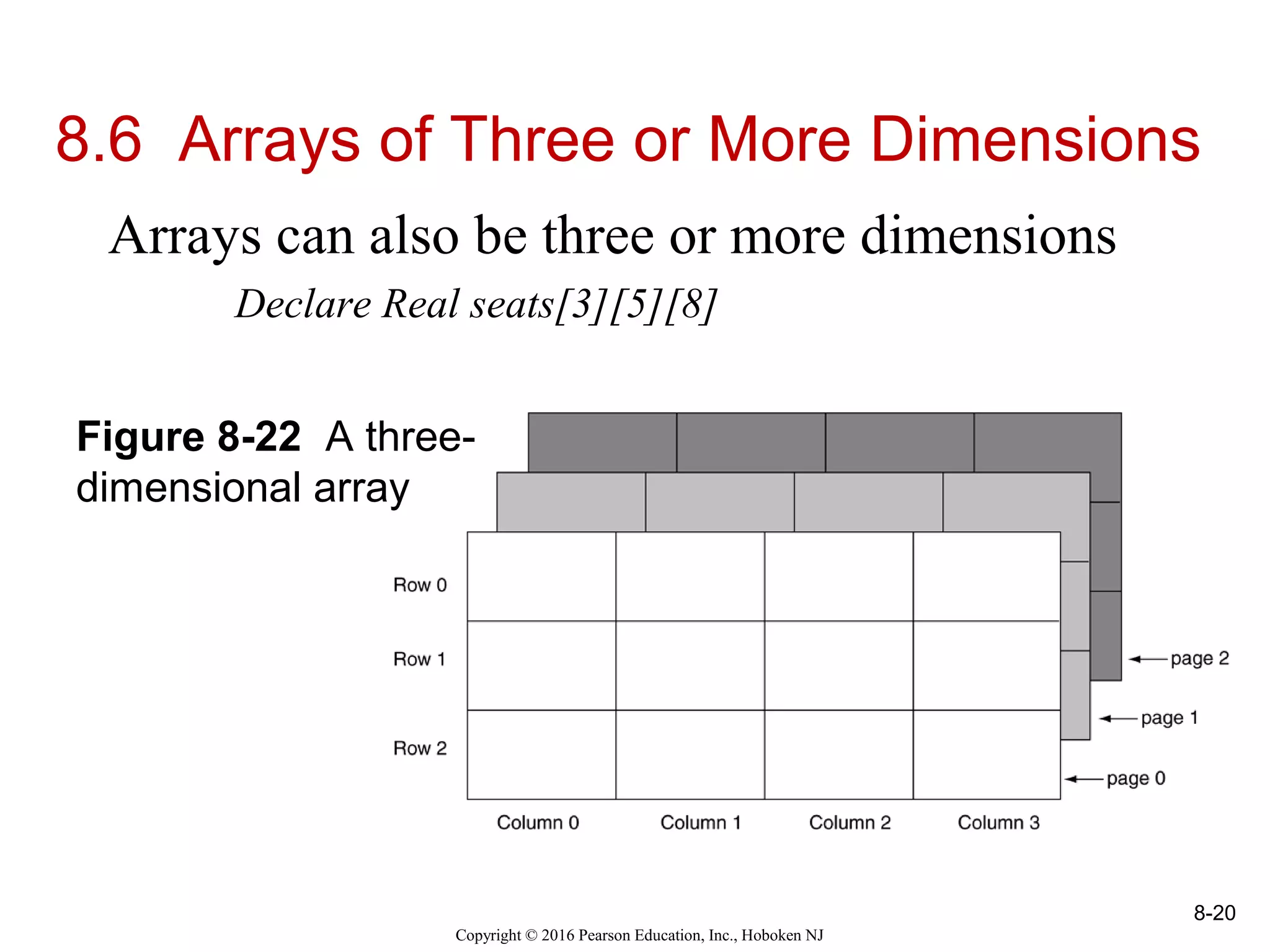 8.6 Arrays of Three or More Dimensions

Arrays can also be three or more dimensions

Declare Real seats[3][5][8]

Figure 8-22 A three-dimensional array

Row 0

Row 1

Row 2

page 2

page 1

page 0

Column 0

Column 1

Column 2

Column 3

8-20

Copyright © 2016 Pearson Education, Inc., Hoboken NJ